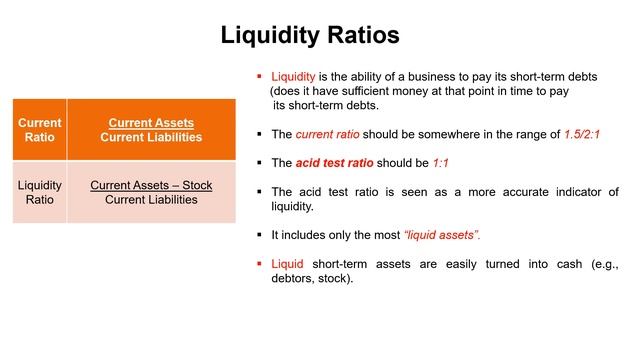 Liquidity Ratios

| Current Ratio | Current Assets / Current Liabilities |
|---|---|
| Liquidity Ratio | Current Assets – Stock / Current Liabilities |

▪ Liquidity is the ability of a business to pay its short-term debts (does it have sufficient money at that point in time to pay its short-term debts.

▪ The current ratio should be somewhere in the range of 1.5/2:1

▪ The acid test ratio should be 1:1

▪ The acid test ratio is seen as a more accurate indicator of liquidity.

▪ It includes only the most "liquid assets".

▪ Liquid short-term assets are easily turned into cash (e.g., debtors, stock).